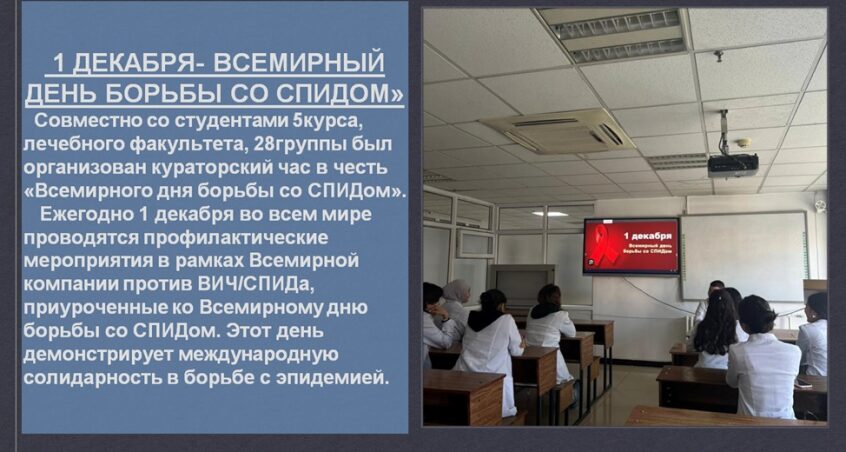 1 ДЕКАБРЯ- ВСЕМИРНЫЙ ДЕНЬ БОРЬБЫ СО СПИДОМ»

Совместно со студентами 5курса, лечебного факультета, 28группы был организован кураторский час в честь «Всемирного дня борьбы со СПИДом».

Ежегодно 1 декабря во всем мире проводятся профилактические мероприятия в рамках Всемирной компании против ВИЧ/СПИДа, приуроченные ко Всемирному дню борьбы со СПИДом. Этот день демонстрирует международную солидарность в борьбе с эпидемией.

1 декабря
Всемирный день борьбы со СПИДом